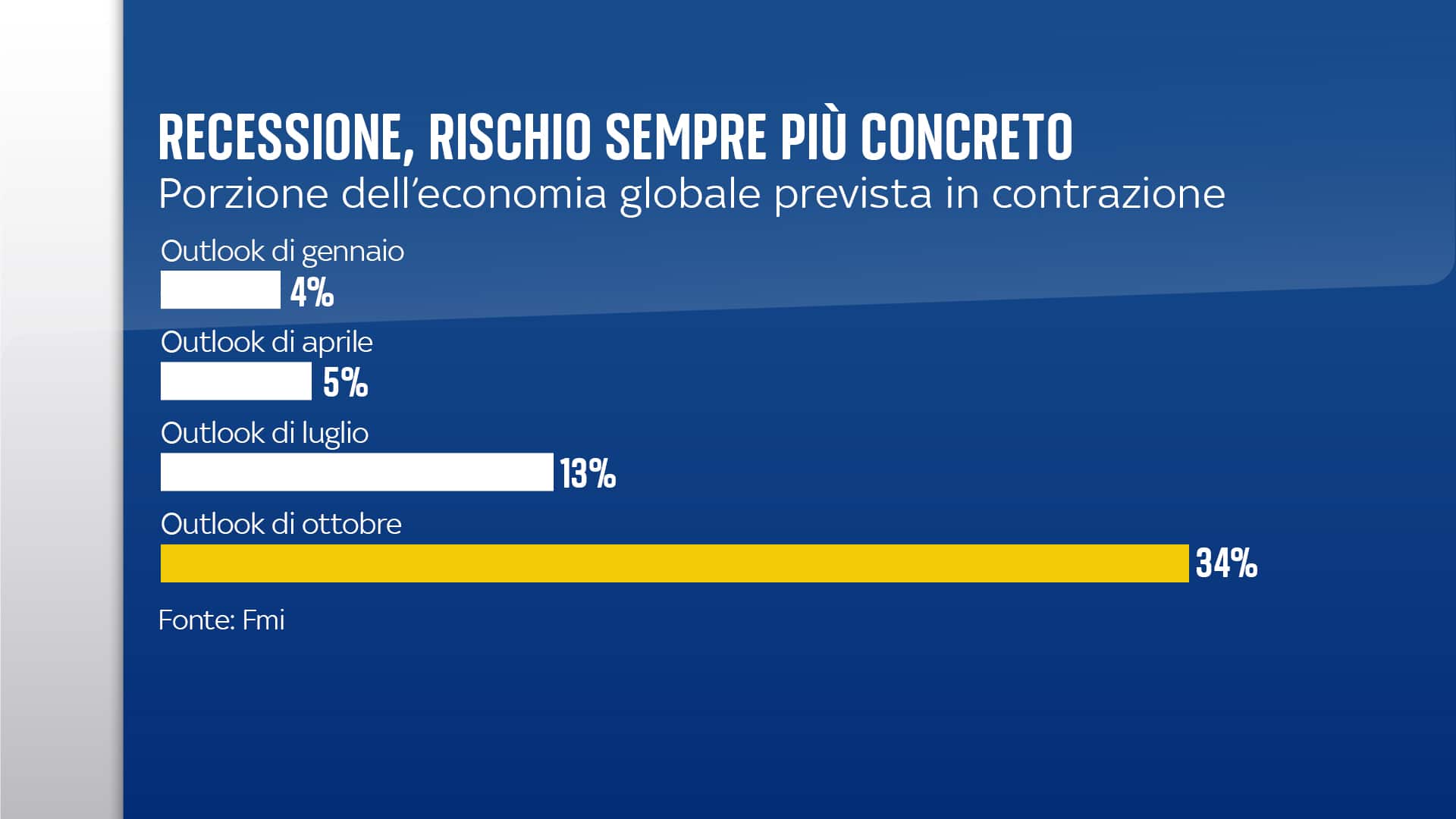 RECESSIONE, RISCHIO SEMPRE PIÙ CONCRETO
Porzione dell'economia globale prevista in contrazione

Outlook di gennaio
4%

Outlook di aprile
5%

Outlook di luglio
13%

Outlook di ottobre
34%

Fonte: Fmi